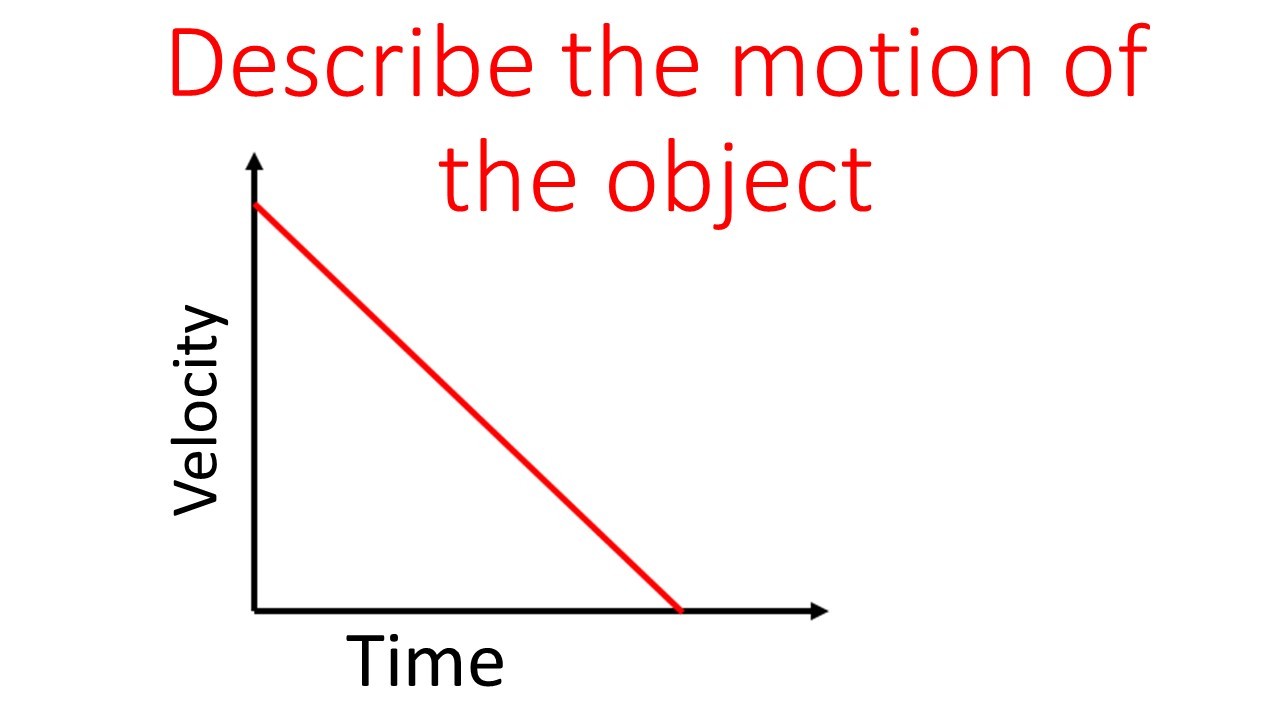 Describe the motion of the object

Velocity

Time